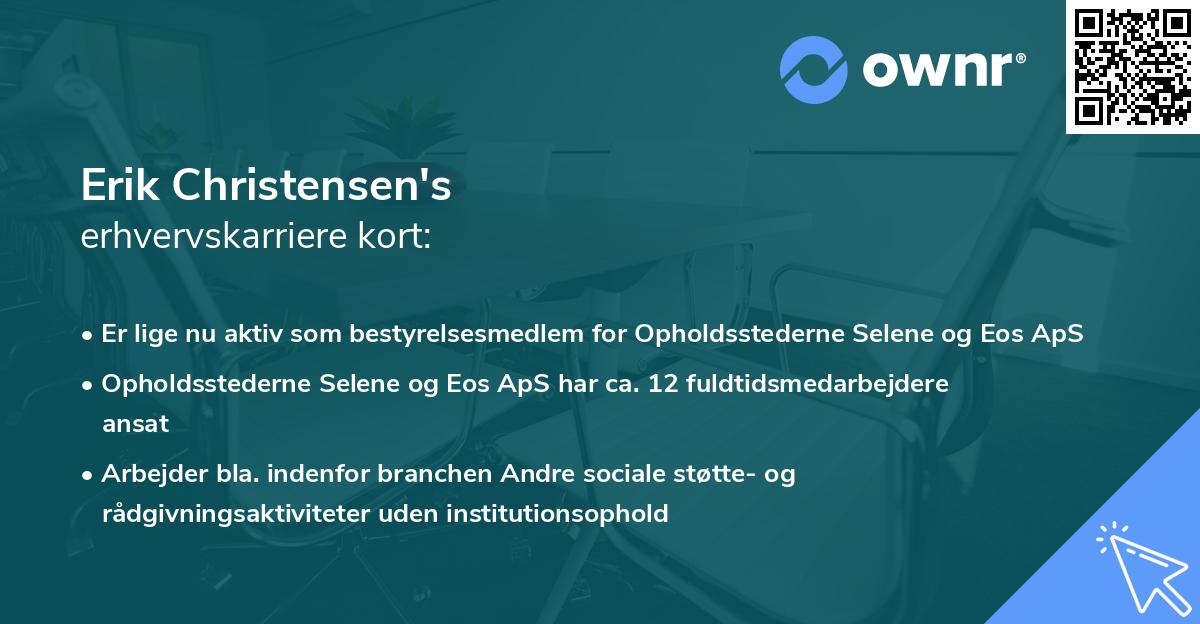 ownr®

Erik Christensen's
erhvervskarriere kort:

• Er lige nu aktiv som bestyrelsesmedlem for Opholdsstederne Selene og Eos ApS
• Opholdsstederne Selene og Eos ApS har ca. 12 fuldtidsmedarbejdere ansat
• Arbejder bla. indenfor branchen Andre sociale støtte- og rådgivningsaktiviteter uden institutionsophold